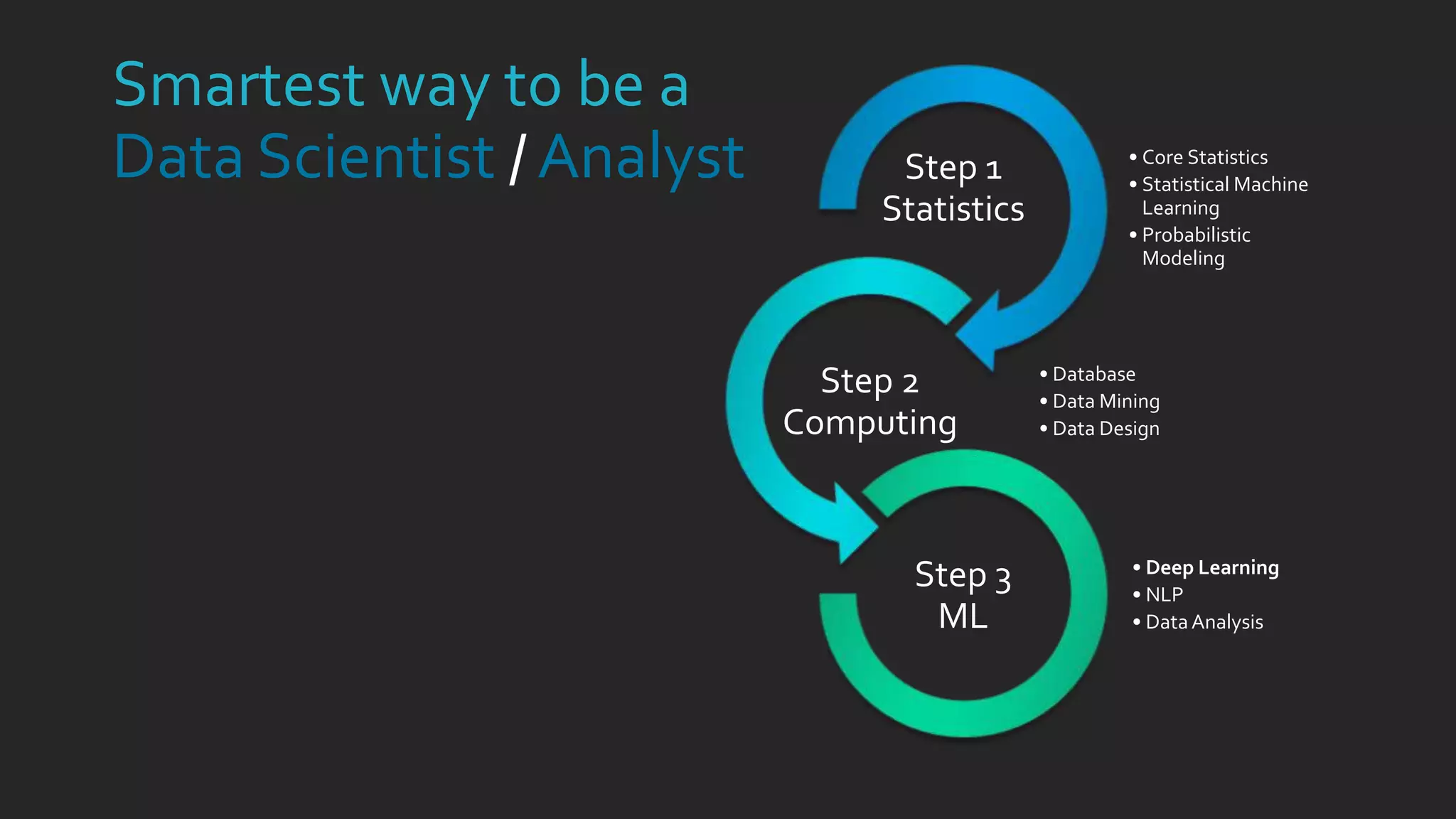 Smartest way to be a
Data Scientist / Analyst

Step 1
Statistics

• Core Statistics
• Statistical Machine Learning
• Probabilistic Modeling

Step 2
Computing

• Database
• Data Mining
• Data Design

Step 3
ML

• Deep Learning
• NLP
• Data Analysis